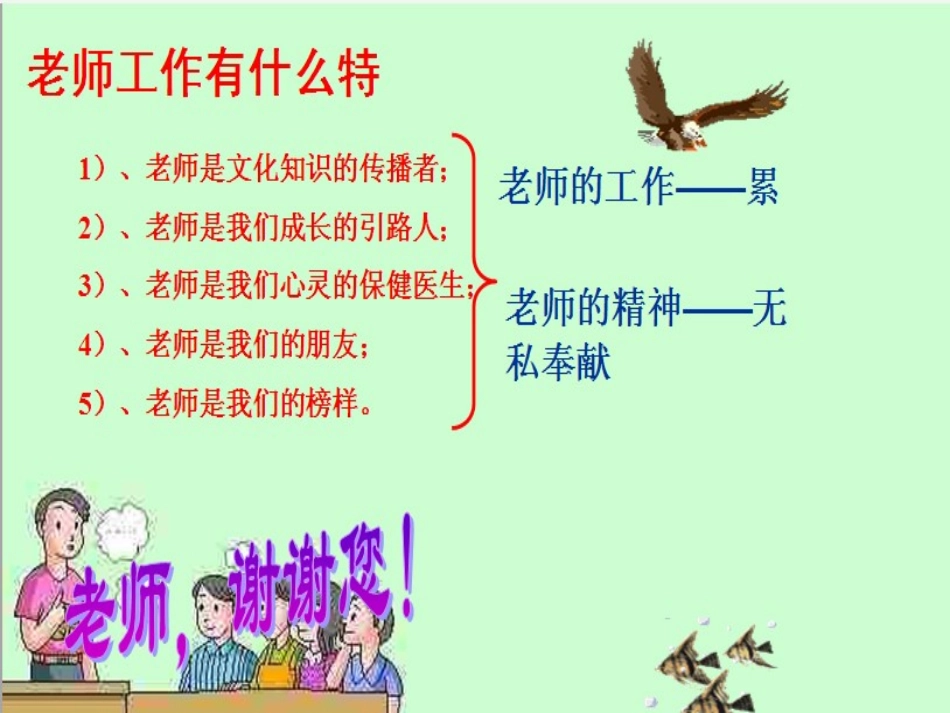 老师工作有什么特

1）、老师是文化知识的传播者；
2）、老师是我们成长的引路人；
3）、老师是我们心灵的保健医生；
4）、老师是我们的朋友；
5）、老师是我们的榜样。

老师的工作——累

老师的精神——无私奉献

老师，谢谢您！